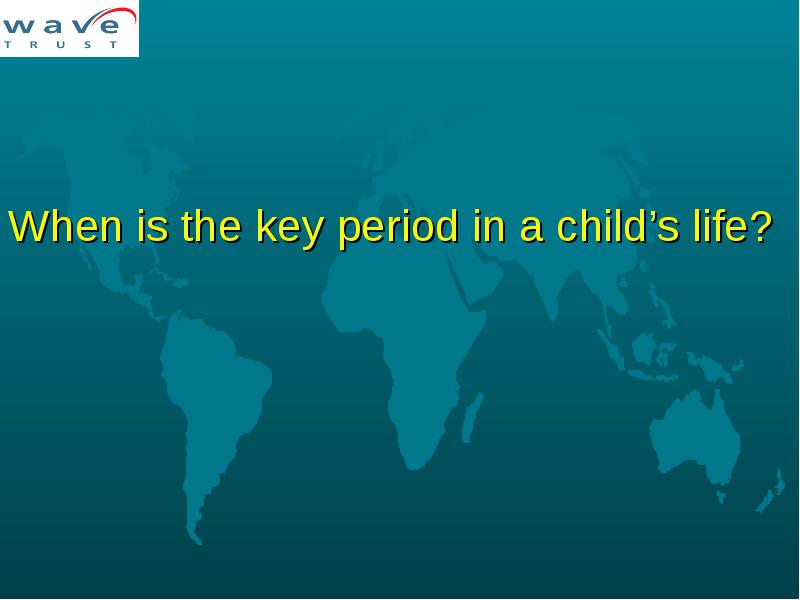 wave
TRUST

When is the key period in a child’s life?